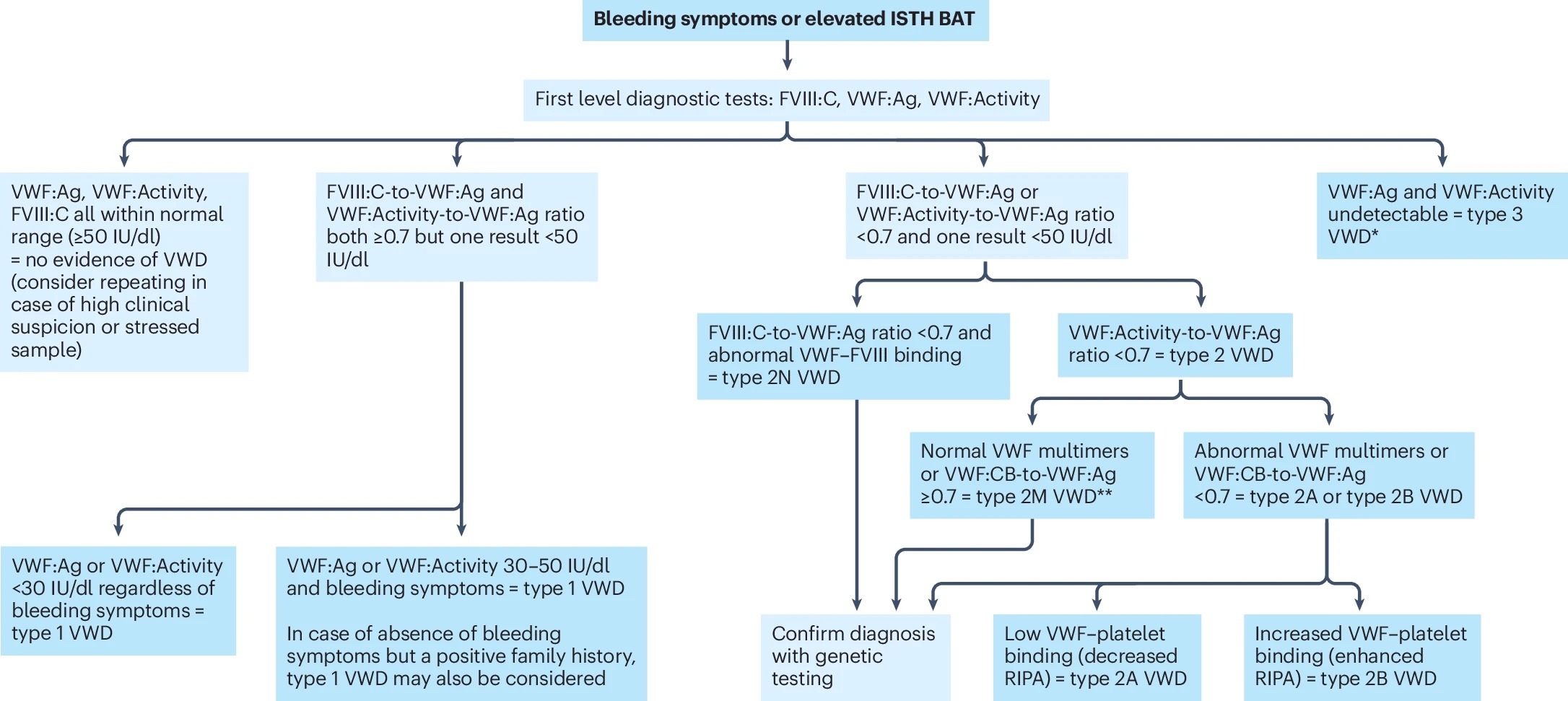 Bleeding symptoms or elevated ISTH BAT

First level diagnostic tests: FVIII:C, VWF:Ag, VWF:Activity

VWF:Ag, VWF:Activity, FVIII:C all within normal range (≥50 IU/dl) = no evidence of VWD (consider repeating in case of high clinical suspicion or stressed sample)

FVIII:C-to-VWF:Ag and VWF:Activity-to-VWF:Ag ratio both ≥0.7 but one result <50 IU/dl

FVIII:C-to-VWF:Ag or VWF:Activity-to-VWF:Ag ratio <0.7 and one result <50 IU/dl

VWF:Ag and VWF:Activity undetectable = type 3 VWD*

FVIII:C-to-VWF:Ag ratio <0.7 and abnormal VWF–FVIII binding = type 2N VWD

VWF:Activity-to-VWF:Ag ratio <0.7 = type 2 VWD

Normal VWF multimers or VWF:CB-to-VWF:Ag ≥0.7 = type 2M VWD**

Abnormal VWF multimers or VWF:CB-to-VWF:Ag <0.7 = type 2A or type 2B VWD

VWF:Ag or VWF:Activity <30 IU/dl regardless of bleeding symptoms = type 1 VWD

VWF:Ag or VWF:Activity 30–50 IU/dl and bleeding symptoms = type 1 VWD

In case of absence of bleeding symptoms but a positive family history, type 1 VWD may also be considered

Confirm diagnosis with genetic testing

Low VWF–platelet binding (decreased RIPA) = type 2A VWD

Increased VWF–platelet binding (enhanced RIPA) = type 2B VWD